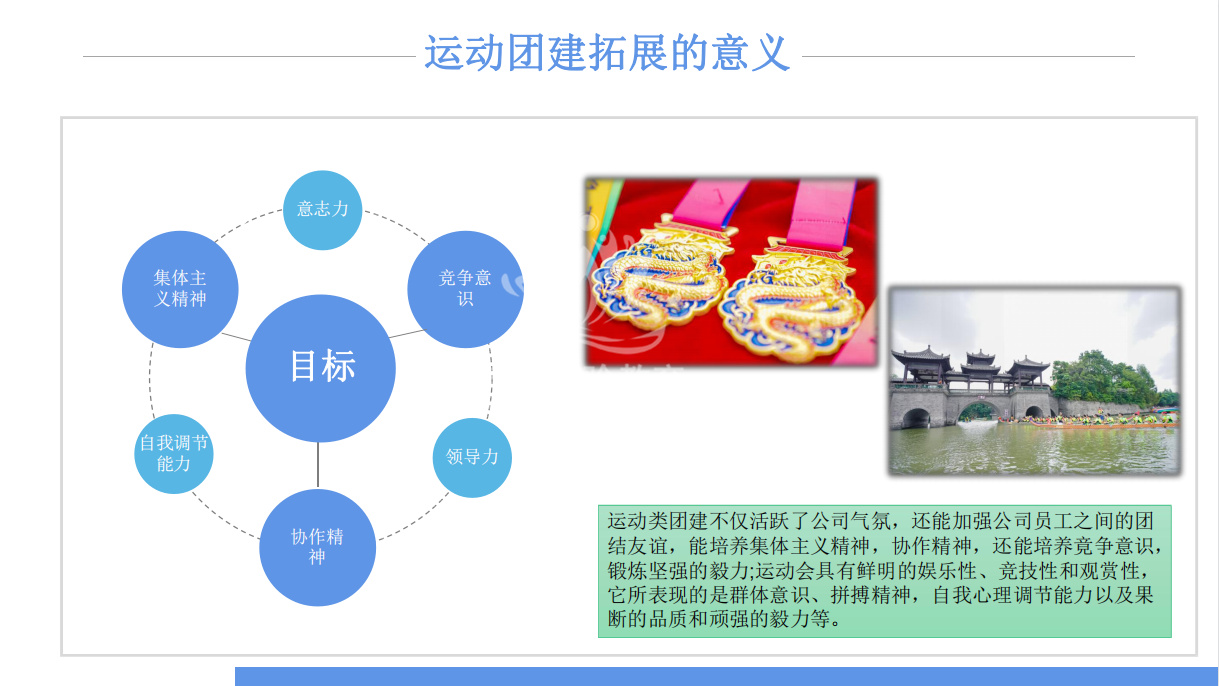 运动团建拓展的意义

意志力

集体主义精神

竞争意识

目标

自我调节能力

领导力

协作精神

运动类团建不仅活跃了公司气氛，还能加强公司员工之间的团结友谊，能培养集体主义精神，协作精神，还能培养竞争意识，锻炼坚强的毅力;运动会具有鲜明的娱乐性、竞技性和观赏性，它所表现的是群体意识、拼搏精神，自我心理调节能力以及果断的品质和顽强的毅力等。